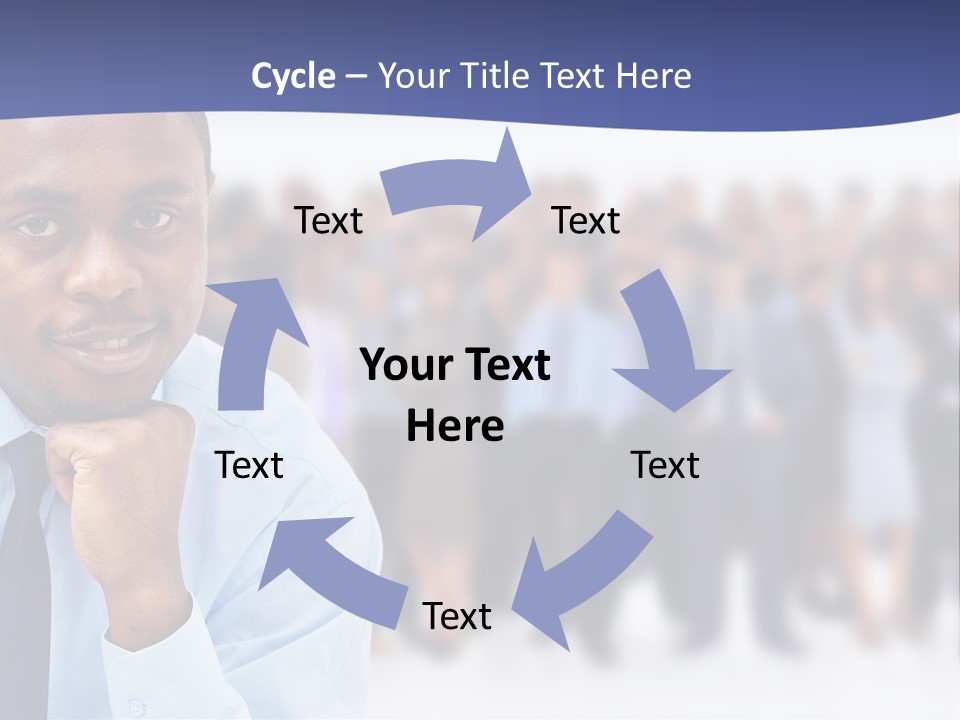 Cycle – Your Title Text Here

Text

Text

Your Text Here

Text

Text

Text